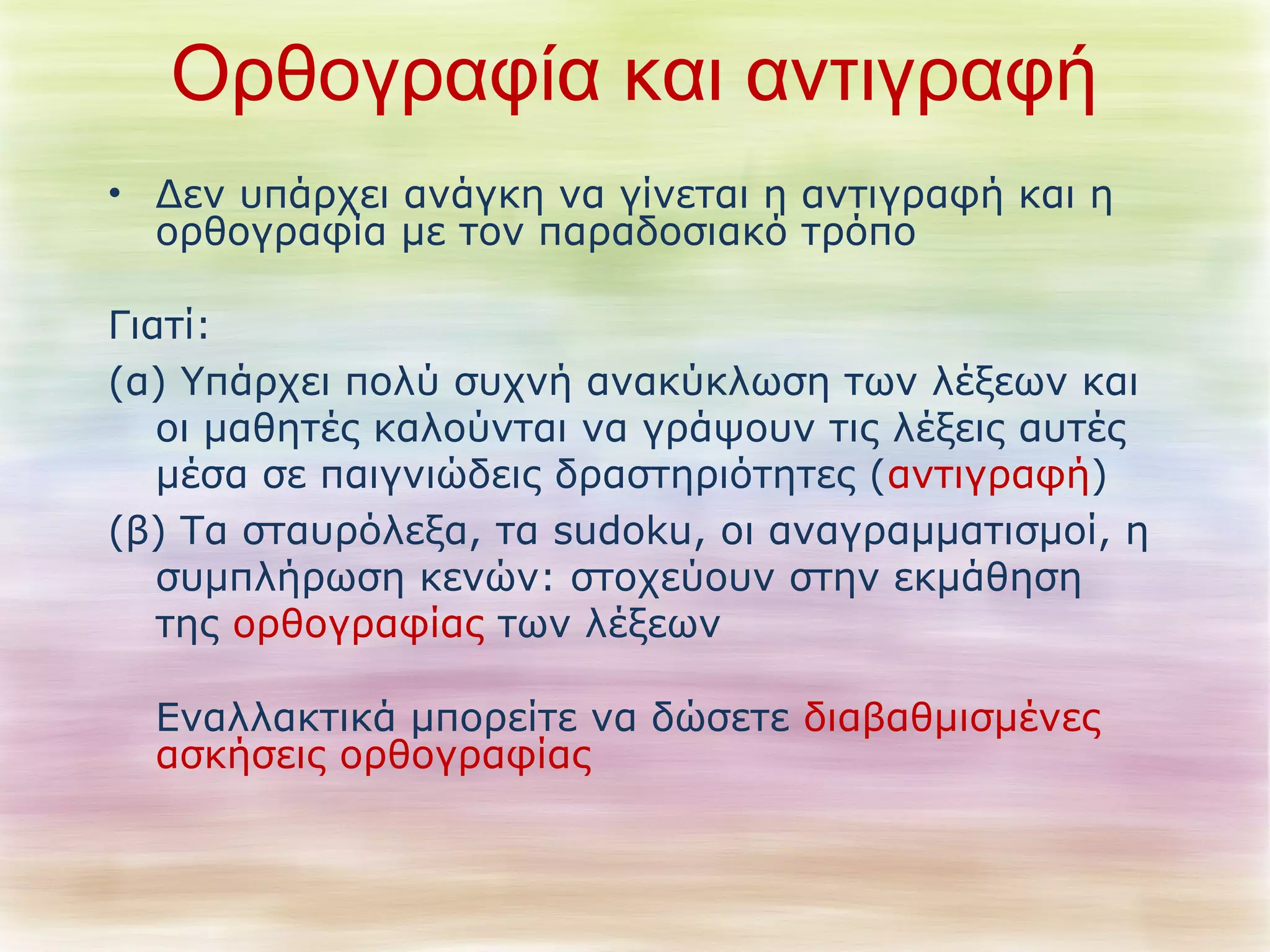 Ορθογραφία και αντιγραφή

• Δεν υπάρχει ανάγκη να γίνεται η αντιγραφή και η ορθογραφία με τον παραδοσιακό τρόπο

Γιατί:

(α) Υπάρχει πολύ συχνή ανακύκλωση των λέξεων και οι μαθητές καλούνται να γράψουν τις λέξεις αυτές μέσα σε παιγνιώδεις δραστηριότητες (αντιγραφή)

(β) Τα σταυρόλεξα, τα sudoku, οι αναγραμματισμοί, η συμπλήρωση κενών: στοχεύουν στην εκμάθηση της ορθογραφίας των λέξεων

Εναλλακτικά μπορείτε να δώσετε διαβαθμισμένες ασκήσεις ορθογραφίας